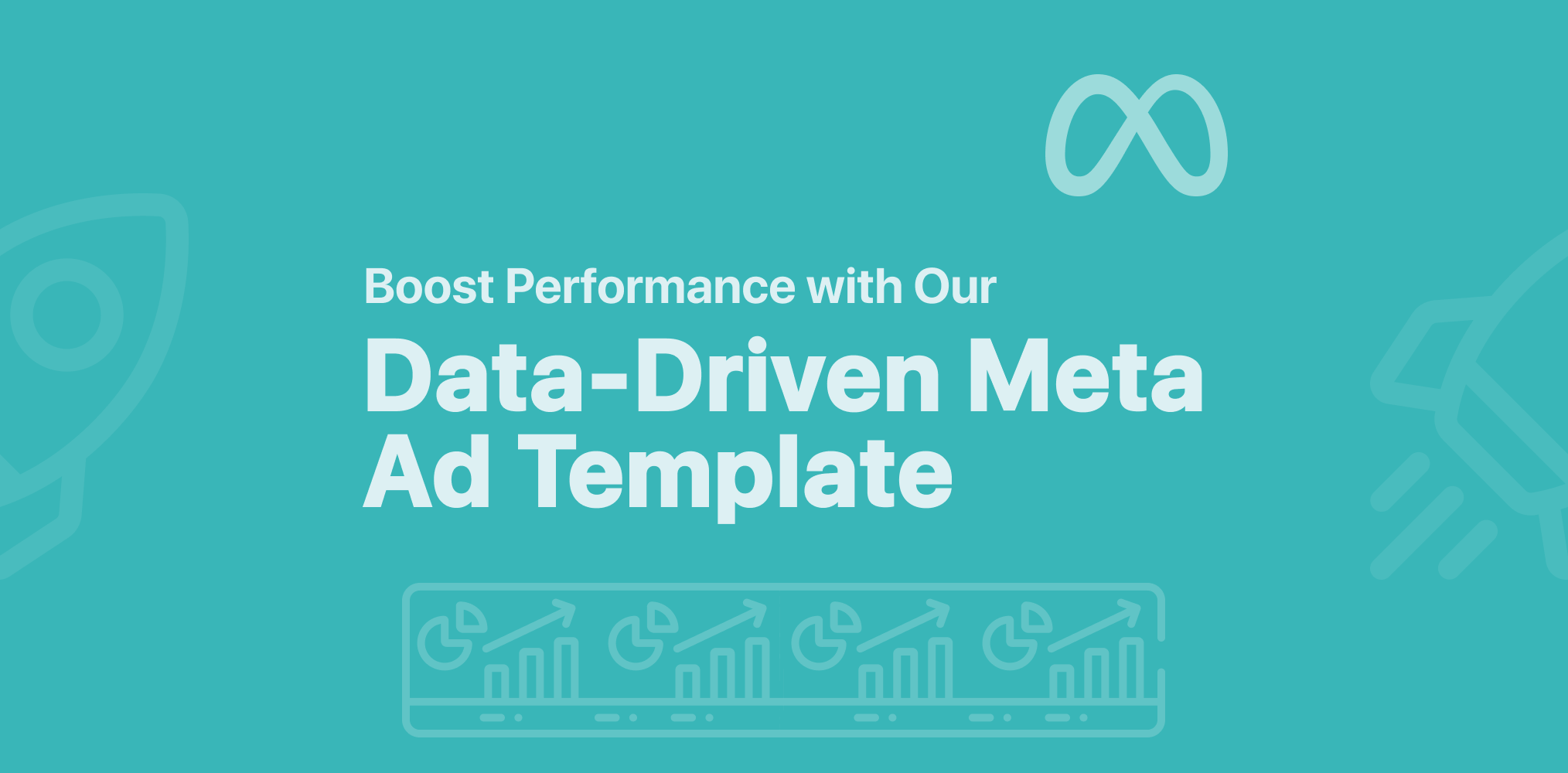 Boost Performance with Our

Data-Driven Meta Ad Template